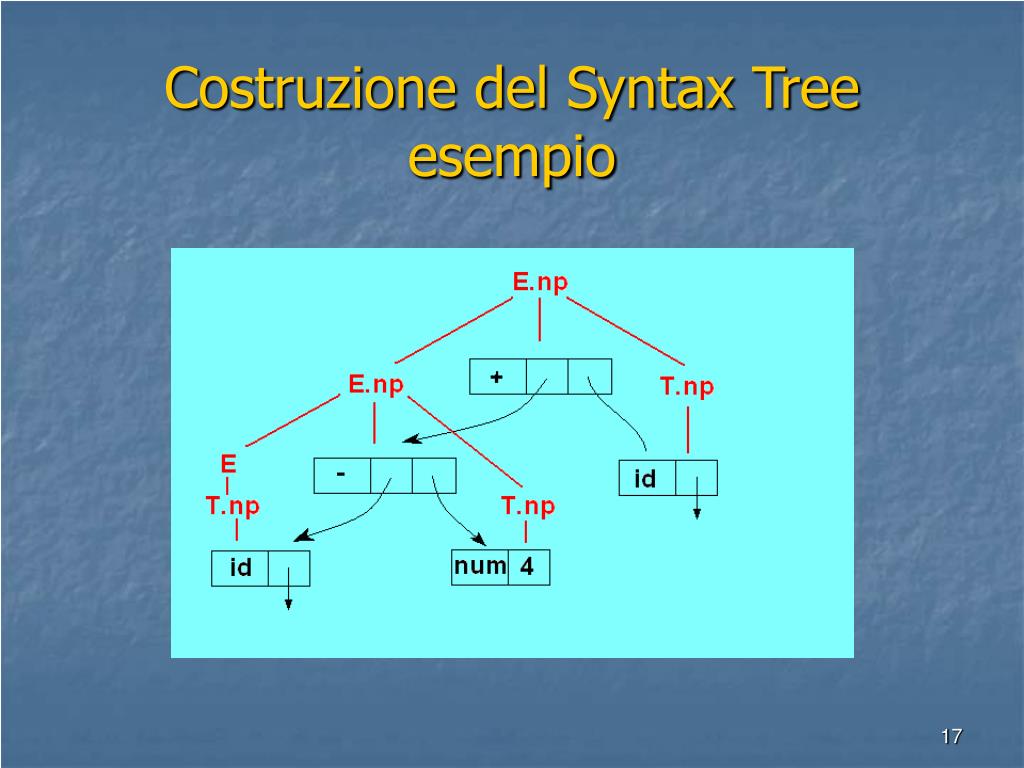 Costruzione del Syntax Tree esempio

E.np

E.np

+

T.np

E

-

id

T.np

T.np

id

num 4

17